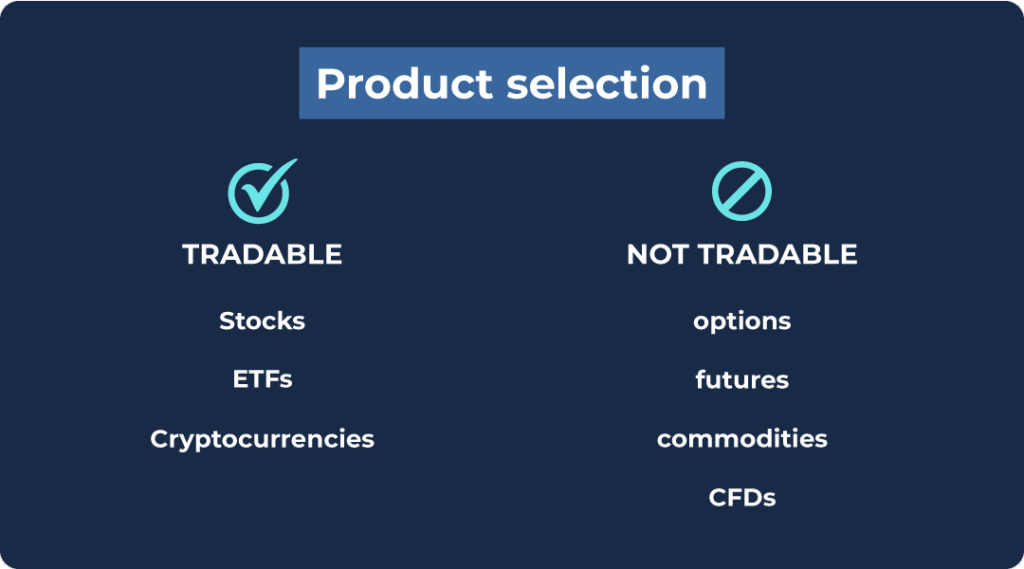 Product selection

TRADABLE

Stocks

ETFs

Cryptocurrencies

NOT TRADABLE

options

futures

commodities

CFDs